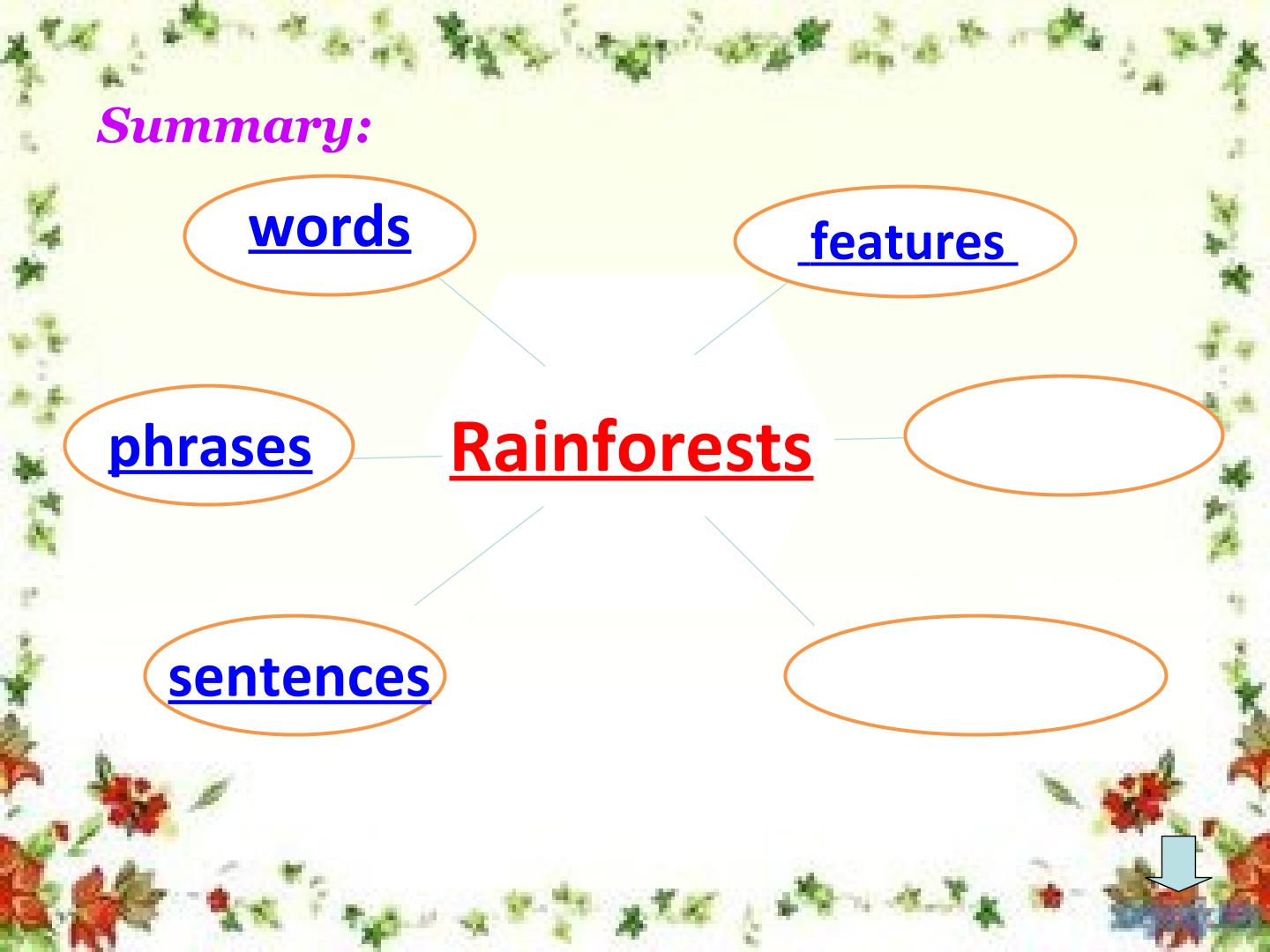 Summary:

words

features

phrases

Rainforests

sentences